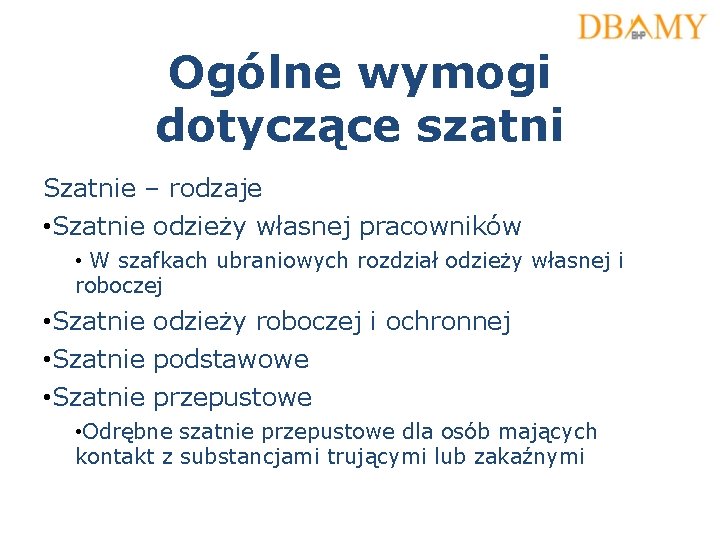 DBAMY
BHP

Ogólne wymogi dotyczące szatni

Szatnie – rodzaje

•Szatnie odzieży własnej pracowników

• W szafkach ubraniowych rozdział odzieży własnej i roboczej

•Szatnie odzieży roboczej i ochronnej

•Szatnie podstawowe

•Szatnie przepustowe

•Odrębne szatnie przepustowe dla osób mających kontakt z substancjami trującymi lub zakaźnymi